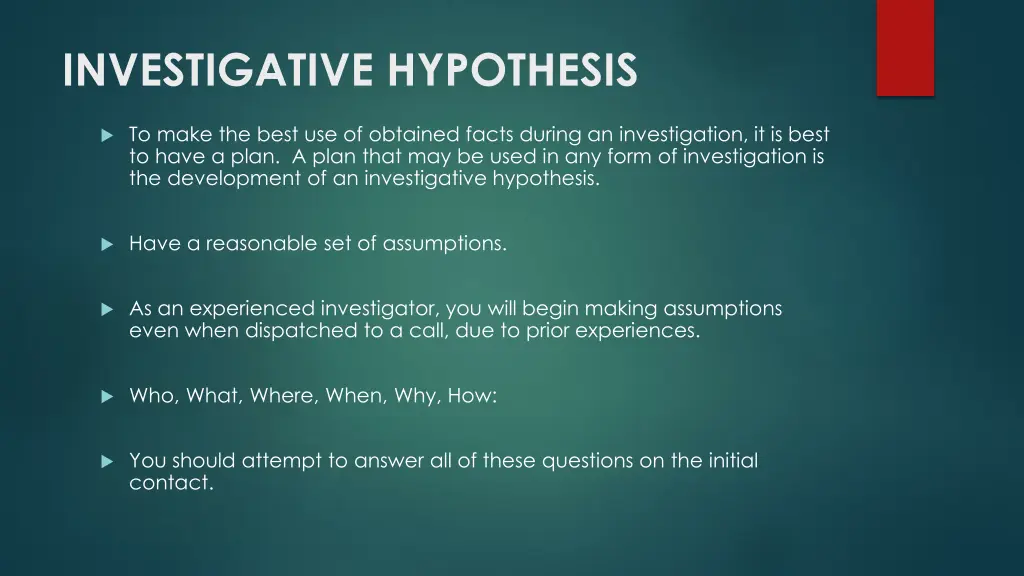 INVESTIGATIVE HYPOTHESIS

To make the best use of obtained facts during an investigation, it is best to have a plan. A plan that may be used in any form of investigation is the development of an investigative hypothesis.

Have a reasonable set of assumptions.

As an experienced investigator, you will begin making assumptions even when dispatched to a call, due to prior experiences.

Who, What, Where, When, Why, How:

You should attempt to answer all of these questions on the initial contact.